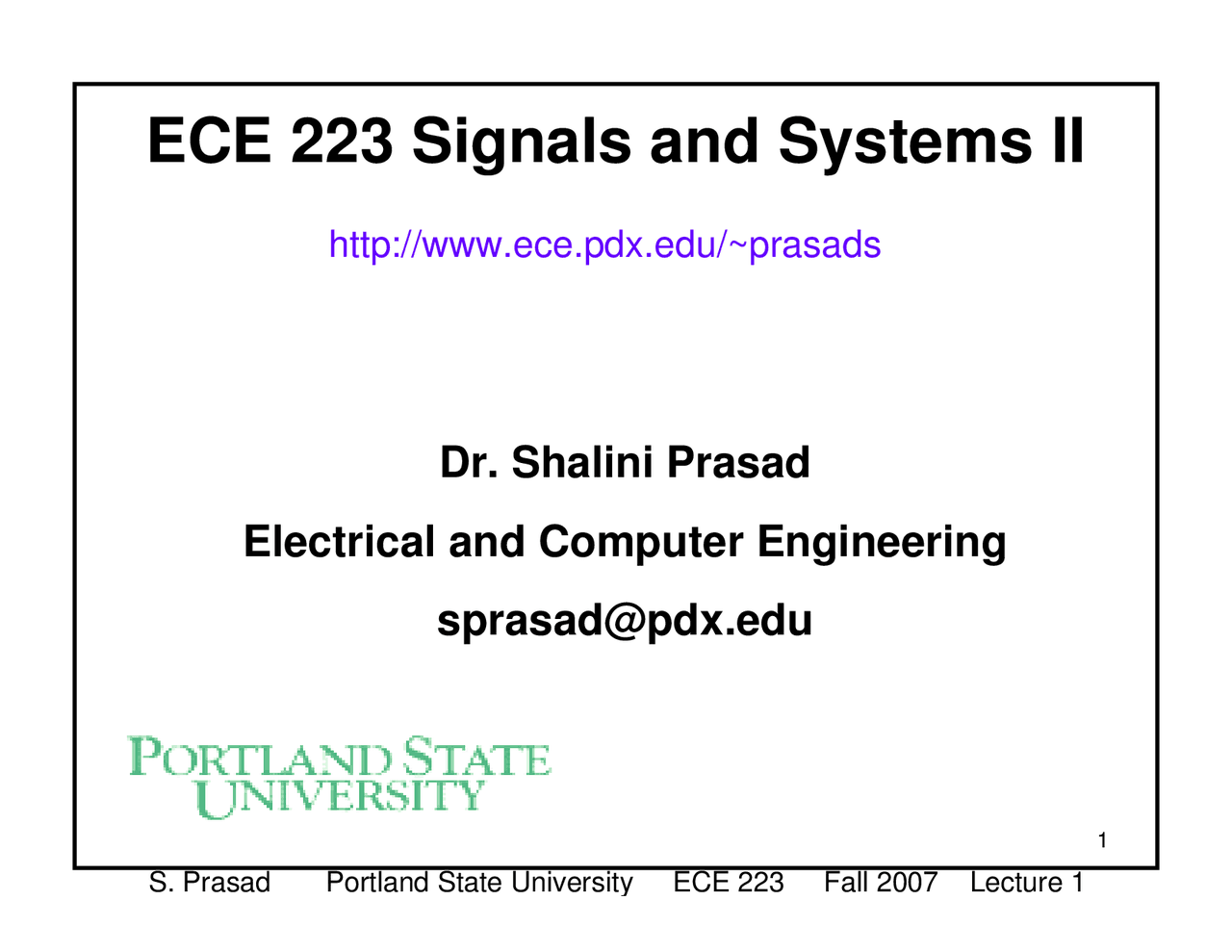 ECE 223 Signals and Systems II

http://www.ece.pdx.edu/~prasads

Dr. Shalini Prasad

Electrical and Computer Engineering

sprasad@pdx.edu

PORTLAND STATE UNIVERSITY

1

S. Prasad Portland State University ECE 223 Fall 2007 Lecture 1